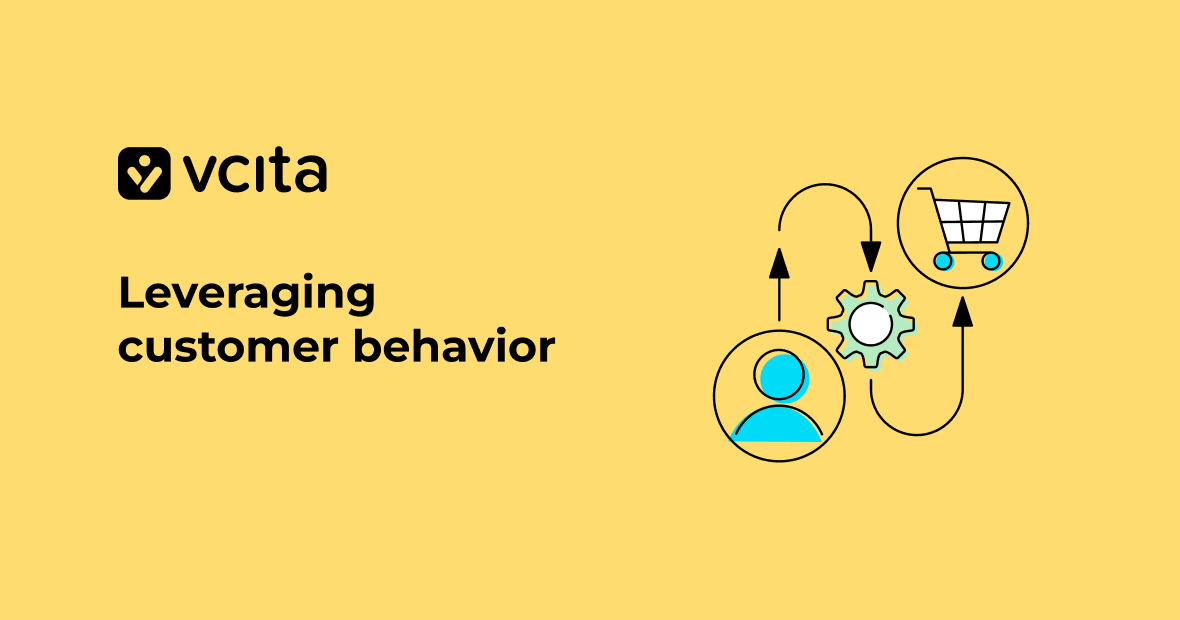 vcita

Leveraging customer behavior